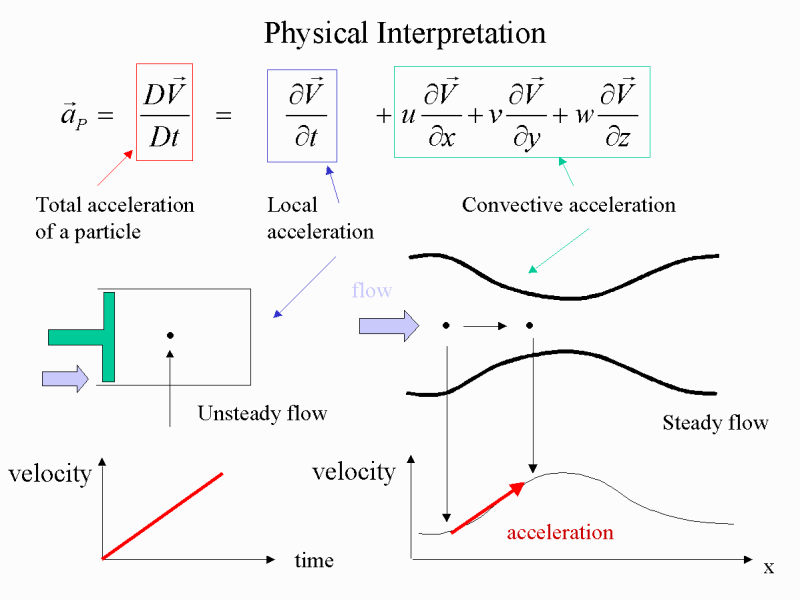 Physical Interpretation

$\vec{a}_P = \frac{D\vec{V}}{Dt} = \frac{\partial \vec{V}}{\partial t} + u\frac{\partial \vec{V}}{\partial x} + v\frac{\partial \vec{V}}{\partial y} + w\frac{\partial \vec{V}}{\partial z}$

Total acceleration of a particle

Local acceleration

Convective acceleration

flow

Unsteady flow

Steady flow

velocity

time

velocity

acceleration

x